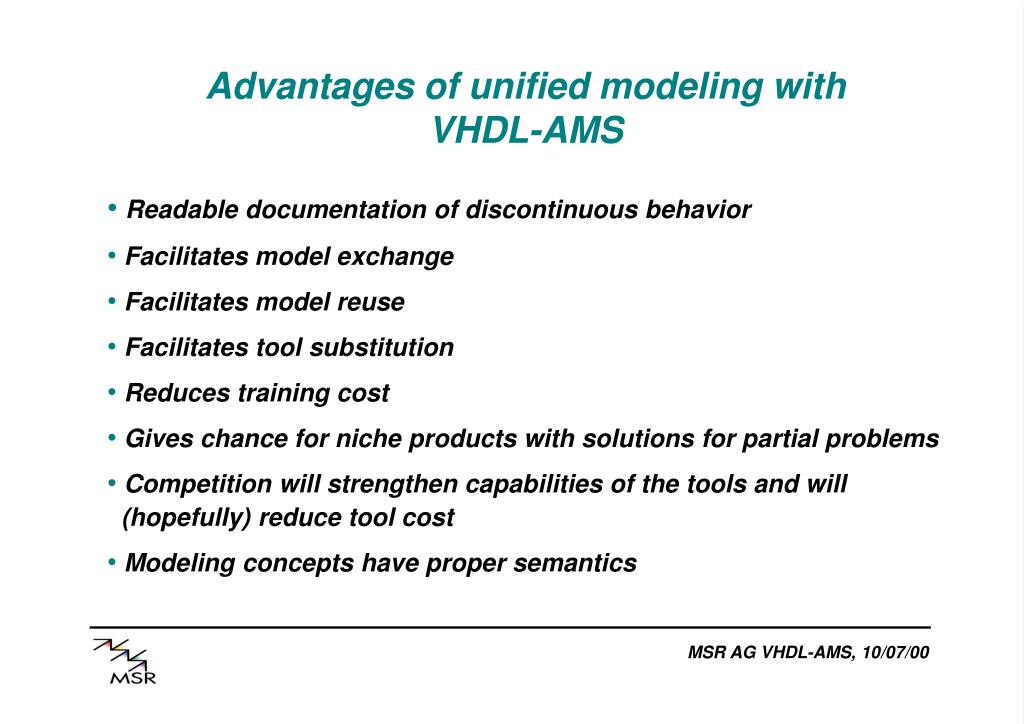 Advantages of unified modeling with VHDL-AMS

• Readable documentation of discontinuous behavior
• Facilitates model exchange
• Facilitates model reuse
• Facilitates tool substitution
• Reduces training cost
• Gives chance for niche products with solutions for partial problems
• Competition will strengthen capabilities of the tools and will (hopefully) reduce tool cost
• Modeling concepts have proper semantics

MSR

MSR AG VHDL-AMS, 10/07/00